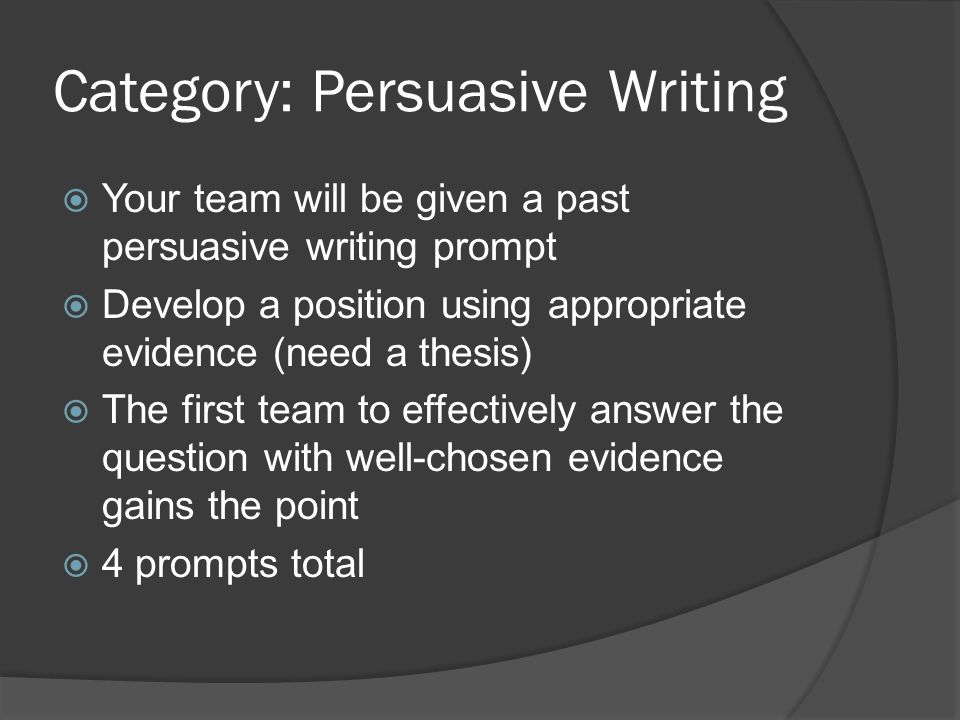 Category: Persuasive Writing

Your team will be given a past persuasive writing prompt

Develop a position using appropriate evidence (need a thesis)

The first team to effectively answer the question with well-chosen evidence gains the point

4 prompts total